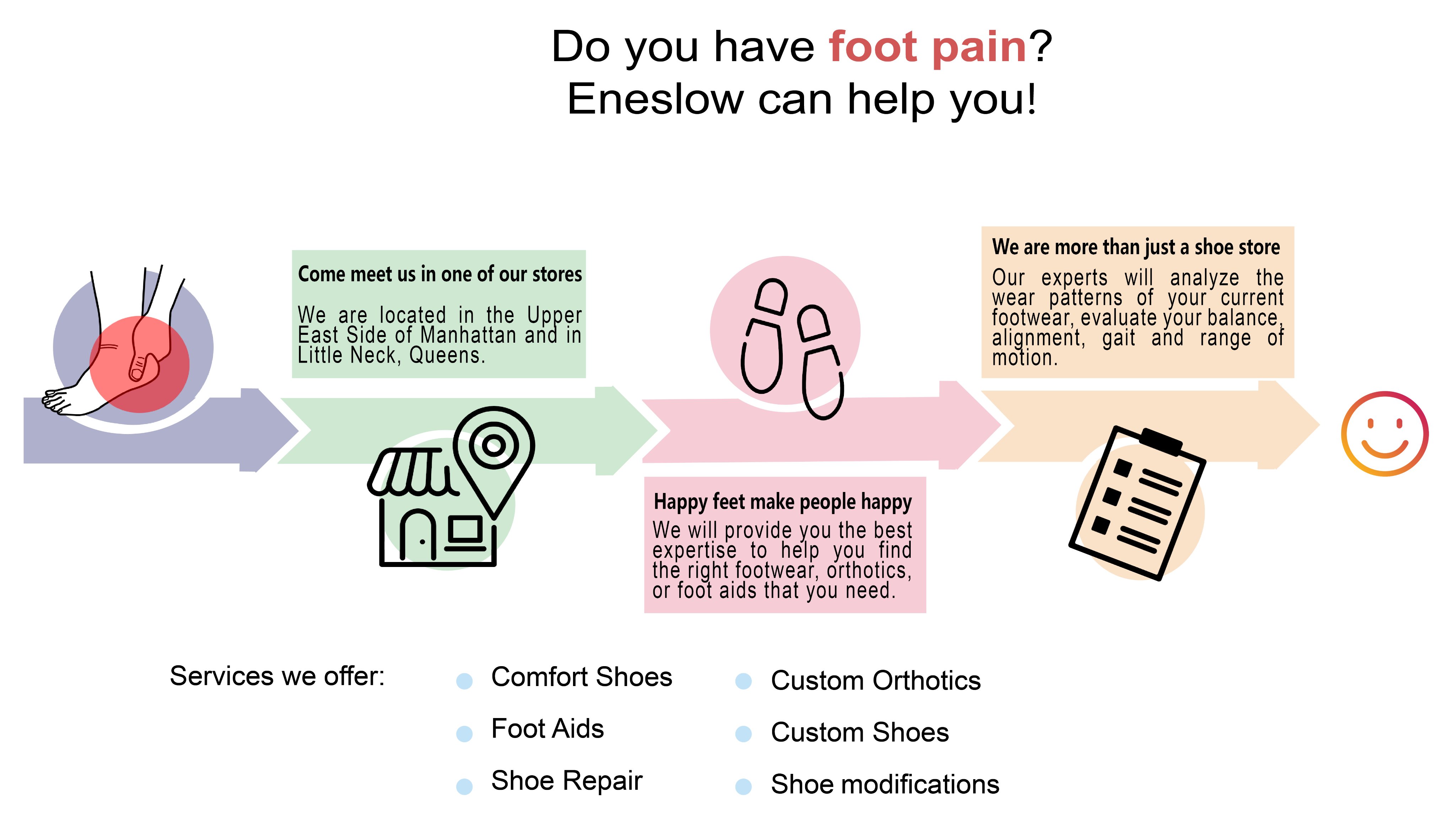 Do you have foot pain?
Eneslow can help you!

Come meet us in one of our stores

We are located in the Upper East Side of Manhattan and in Little Neck, Queens.

Happy feet make people happy

We will provide you the best expertise to help you find the right footwear, orthotics, or foot aids that you need.

We are more than just a shoe store

Our experts will analyze the wear patterns of your current footwear, evaluate your balance, alignment, gait and range of motion.

Services we offer:

Comfort Shoes
Foot Aids
Shoe Repair

Custom Orthotics
Custom Shoes
Shoe modifications